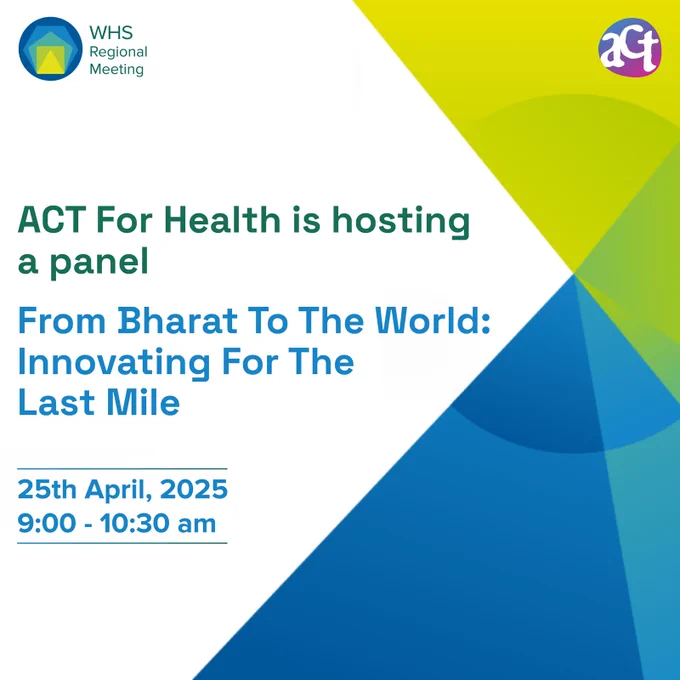 WHS
Regional
Meeting

aCt

ACT For Health is hosting a panel

From Bharat To The World: Innovating For The Last Mile

25th April, 2025
9:00 - 10:30 am